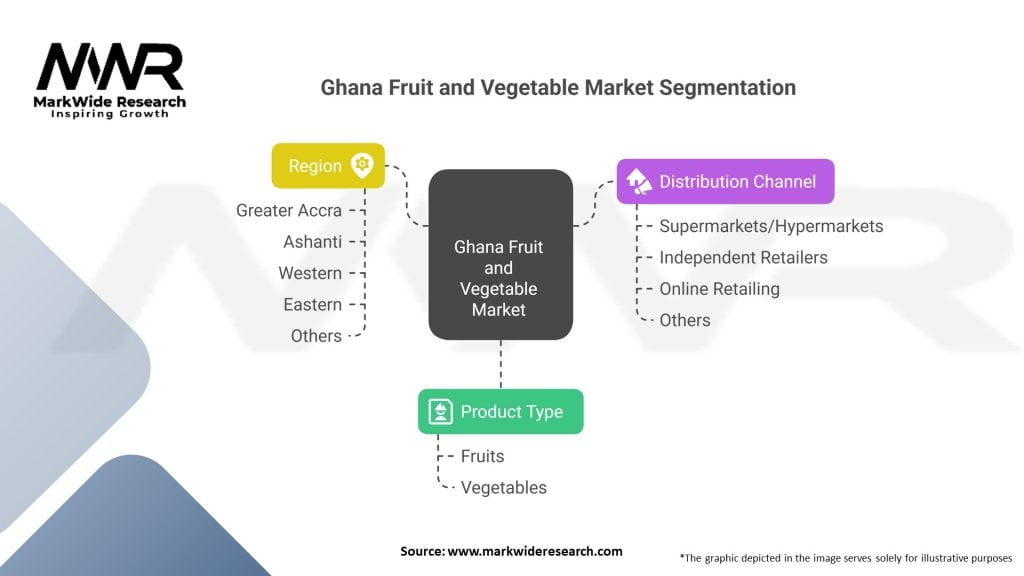 MWR
MarkWide Research
Inspiring Growth

Ghana Fruit and Vegetable Market Segmentation

Region
Greater Accra
Ashanti
Western
Eastern
Others

Ghana Fruit and Vegetable Market

Distribution Channel
Supermarkets/Hypermarkets
Independent Retailers
Online Retailing
Others

Product Type
Fruits
Vegetables

Source: www.markwideresearch.com

*The graphic depicted in the image serves solely for illustrative purposes